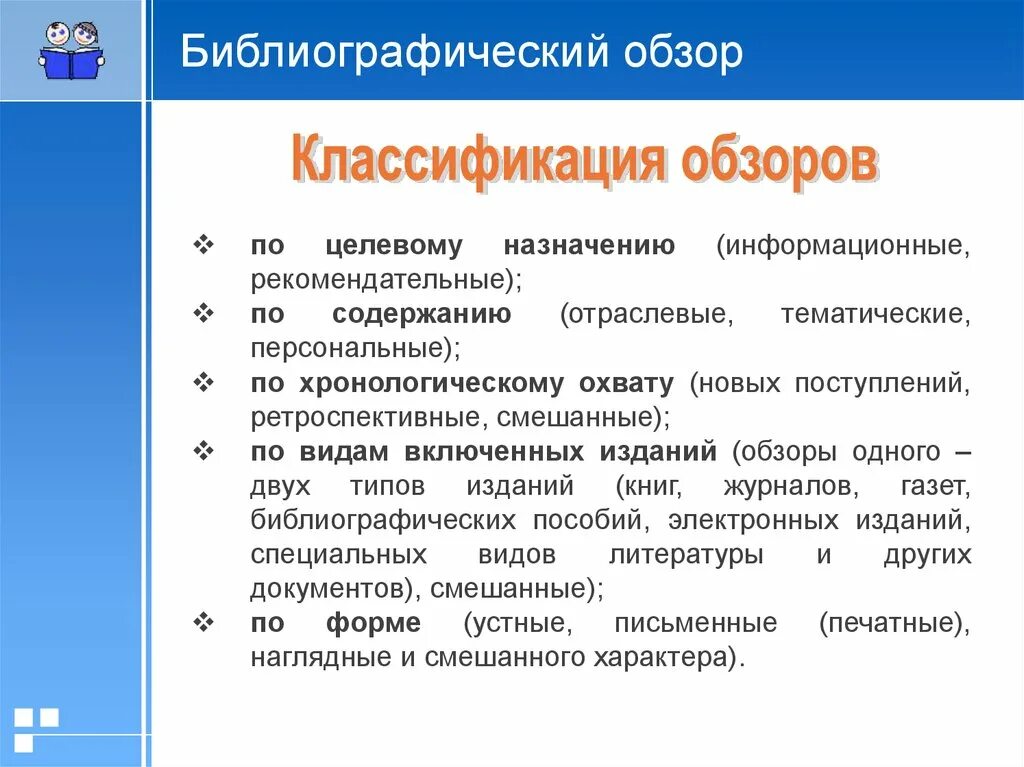 Библиографический обзор

Классификация обзоров

❖ по целевому назначению (информационные, рекомендательные);
❖ по содержанию (отраслевые, тематические, персональные);
❖ по хронологическому охвату (новых поступлений, ретроспективные, смешанные);
❖ по видам включенных изданий (обзоры одного – двух типов изданий (книг, журналов, газет, библиографических пособий, электронных изданий, специальных видов литературы и других документов), смешанные);
❖ по форме (устные, письменные (печатные), наглядные и смешанного характера).